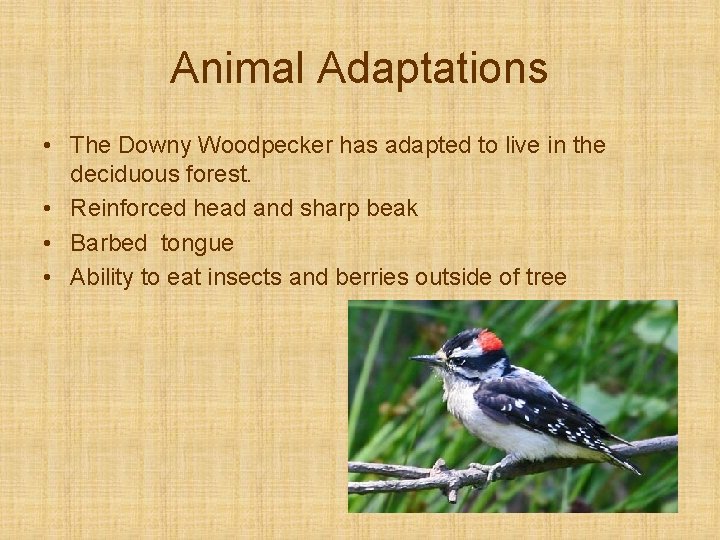 Animal Adaptations

• The Downy Woodpecker has adapted to live in the deciduous forest.
• Reinforced head and sharp beak
• Barbed tongue
• Ability to eat insects and berries outside of tree